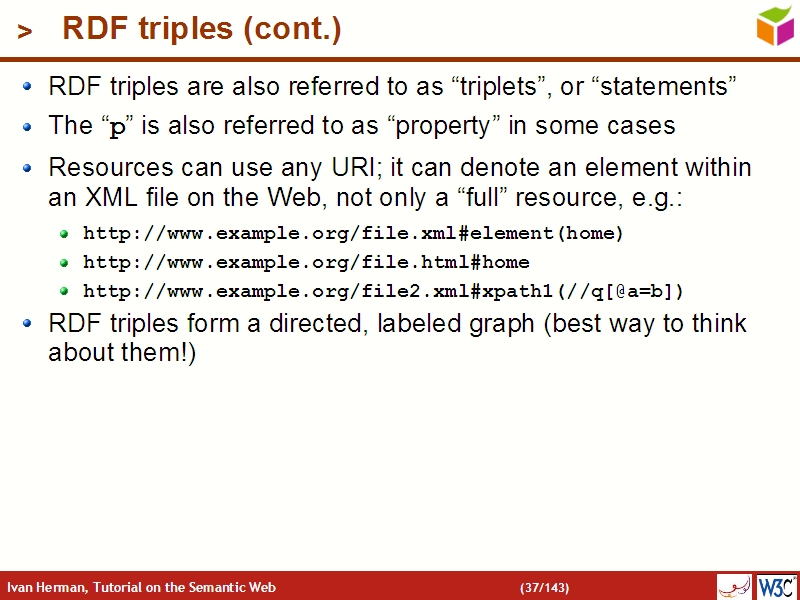 > RDF triples (cont.)

- RDF triples are also referred to as “triplets”, or “statements”
- The “p” is also referred to as “property” in some cases
- Resources can use any URI; it can denote an element within an XML file on the Web, not only a “full” resource, e.g.:
  - http://www.example.org/file.xml#element(home)
  - http://www.example.org/file.html#home
  - http://www.example.org/file2.xml#xpath1(//q[@a=b])
- RDF triples form a directed, labeled graph (best way to think about them!)

Ivan Herman, Tutorial on the Semantic Web (37/143) W3C